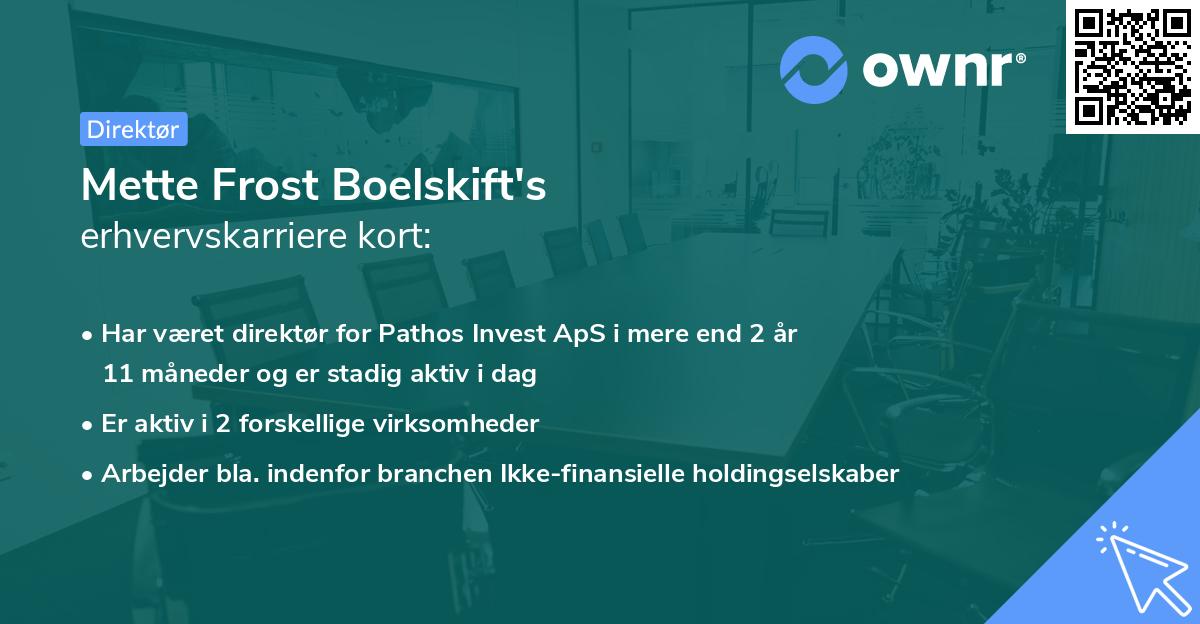 ownr®

Direktør

Mette Frost Boelskift's
erhvervskarriere kort:

• Har været direktør for Pathos Invest ApS i mere end 2 år 11 måneder og er stadig aktiv i dag
• Er aktiv i 2 forskellige virksomheder
• Arbejder bla. indenfor branchen Ikke-finansielle holdingselskaber